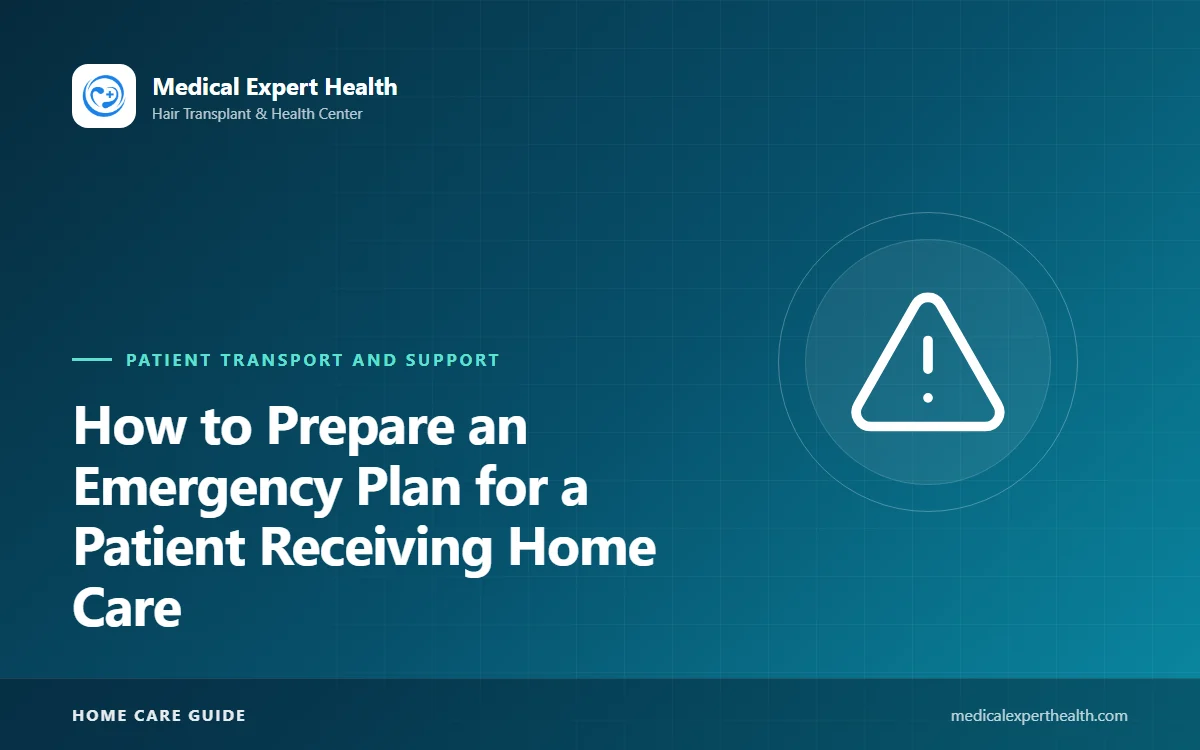 Medical Expert Health
Hair Transplant & Health Center

PATIENT TRANSPORT AND SUPPORT

How to Prepare an Emergency Plan for a Patient Receiving Home Care

HOME CARE GUIDE

medicalexperthealth.com